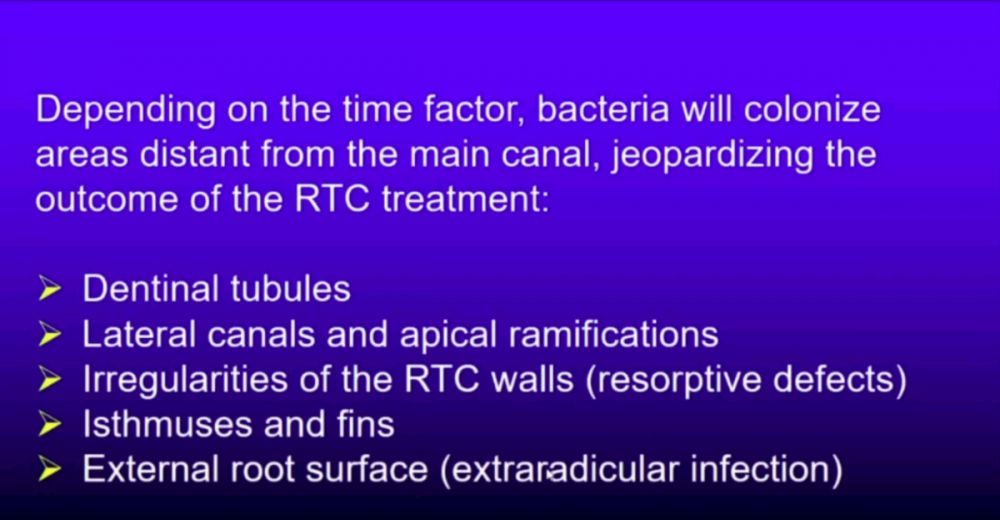 Depending on the time factor, bacteria will colonize areas distant from the main canal, jeopardizing the outcome of the RTC treatment:

➢ Dentinal tubules
➢ Lateral canals and apical ramifications
➢ Irregularities of the RTC walls (resorptive defects)
➢ Isthmuses and fins
➢ External root surface (extraradicular infection)